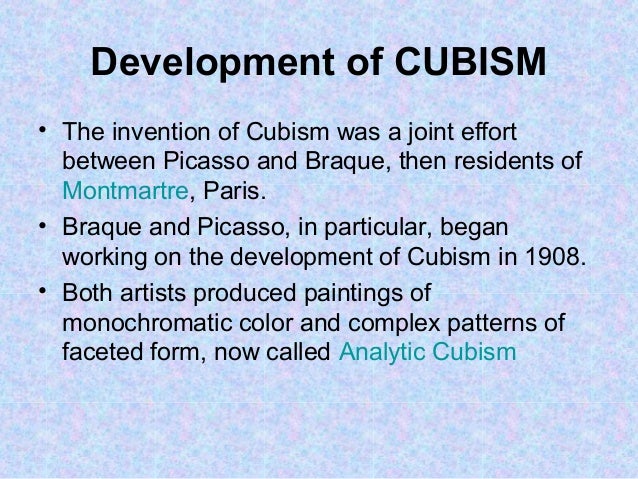 Development of CUBISM

• The invention of Cubism was a joint effort between Picasso and Braque, then residents of Montmartre, Paris.

• Braque and Picasso, in particular, began working on the development of Cubism in 1908.

• Both artists produced paintings of monochromatic color and complex patterns of faceted form, now called Analytic Cubism